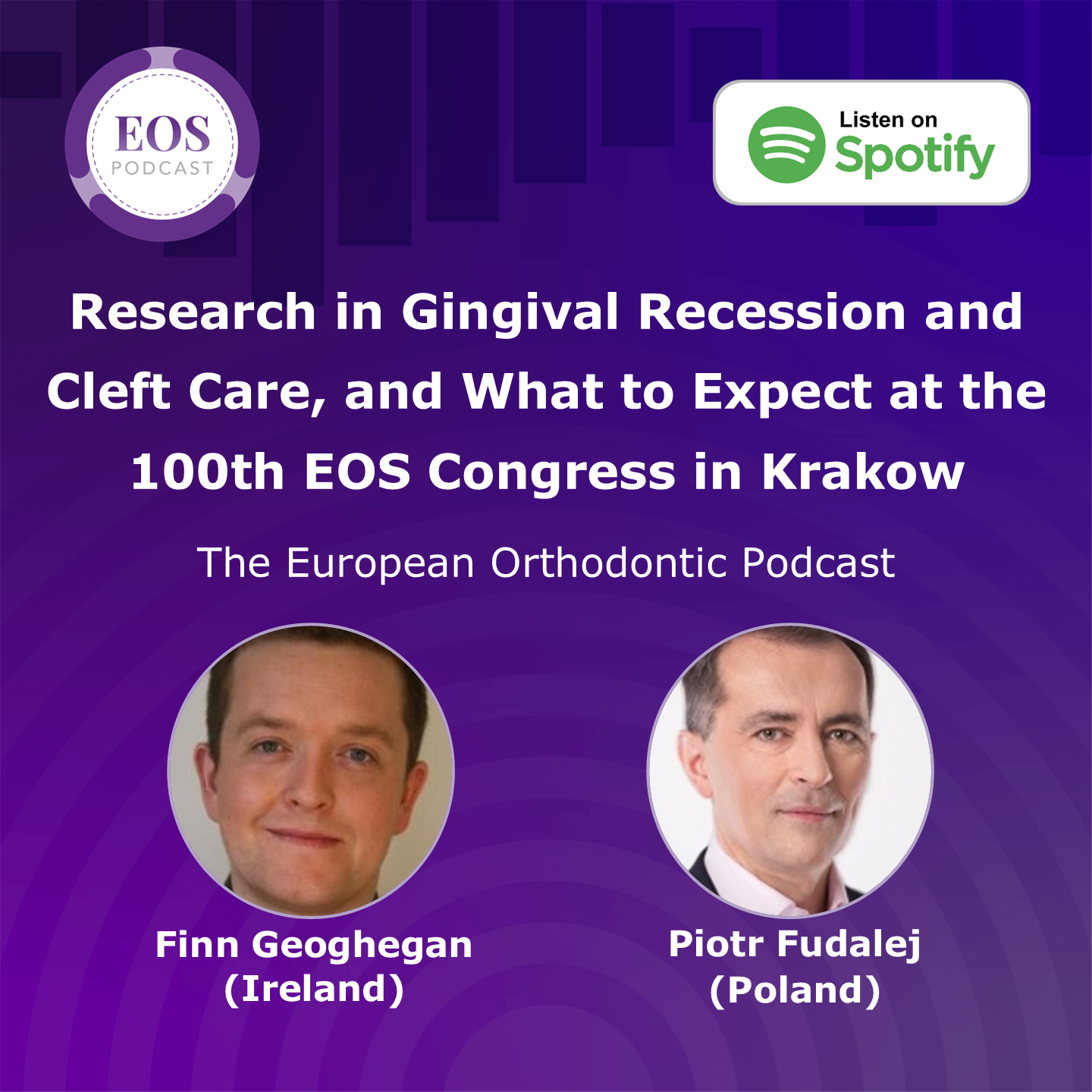 EOS
PODCAST

Listen on
Spotify

Research in Gingival Recession and Cleft Care, and What to Expect at the 100th EOS Congress in Krakow

The European Orthodontic Podcast

Finn Geoghegan
(Ireland)

Piotr Fudalej
(Poland)